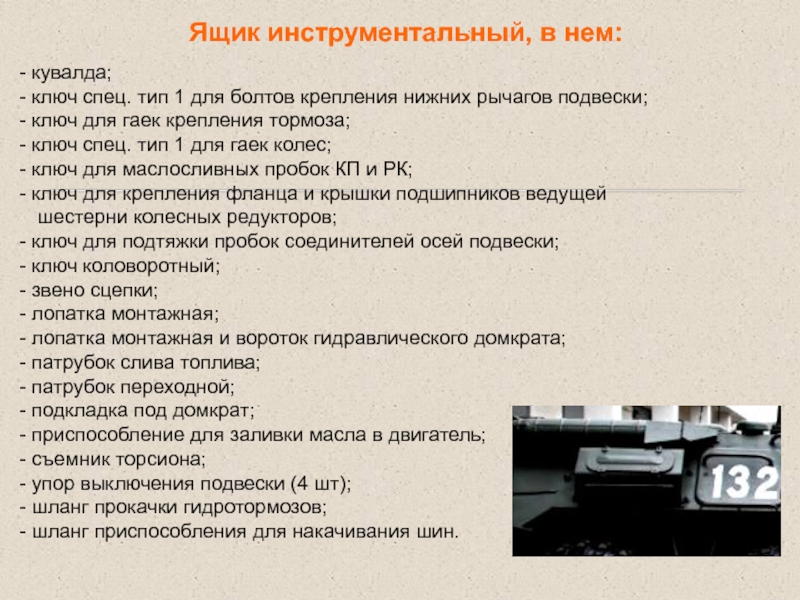 Ящик инструментальный, в нем:

- кувалда;
- ключ спец. тип 1 для болтов крепления нижних рычагов подвески;
- ключ для гаек крепления тормоза;
- ключ спец. тип 1 для гаек колес;
- ключ для маслосливных пробок КП и РК;
- ключ для крепления фланца и крышки подшипников ведущей шестерни колесных редукторов;
- ключ для подтяжки пробок соединителей осей подвески;
- ключ коловоротный;
- звено сцепки;
- лопатка монтажная;
- лопатка монтажная и вороток гидравлического домкрата;
- патрубок слива топлива;
- патрубок переходной;
- подкладка под домкрат;
- приспособление для заливки масла в двигатель;
- съемник торсиона;
- упор выключения подвески (4 шт);
- шланг прокачки гидротормозов;
- шланг приспособления для накачивания шин.

132